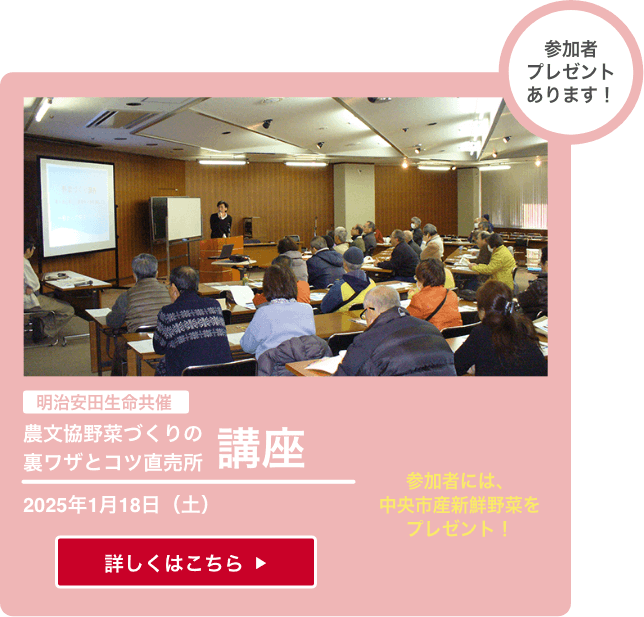 参加者
プレゼント
あります！

明治安田生命共催

農文協野菜づくりの
裏ワザとコツ直売所 講座

2025年1月18日（土）

詳しくはこちら ▶

参加者には、
中央市産新鮮野菜を
プレゼント！